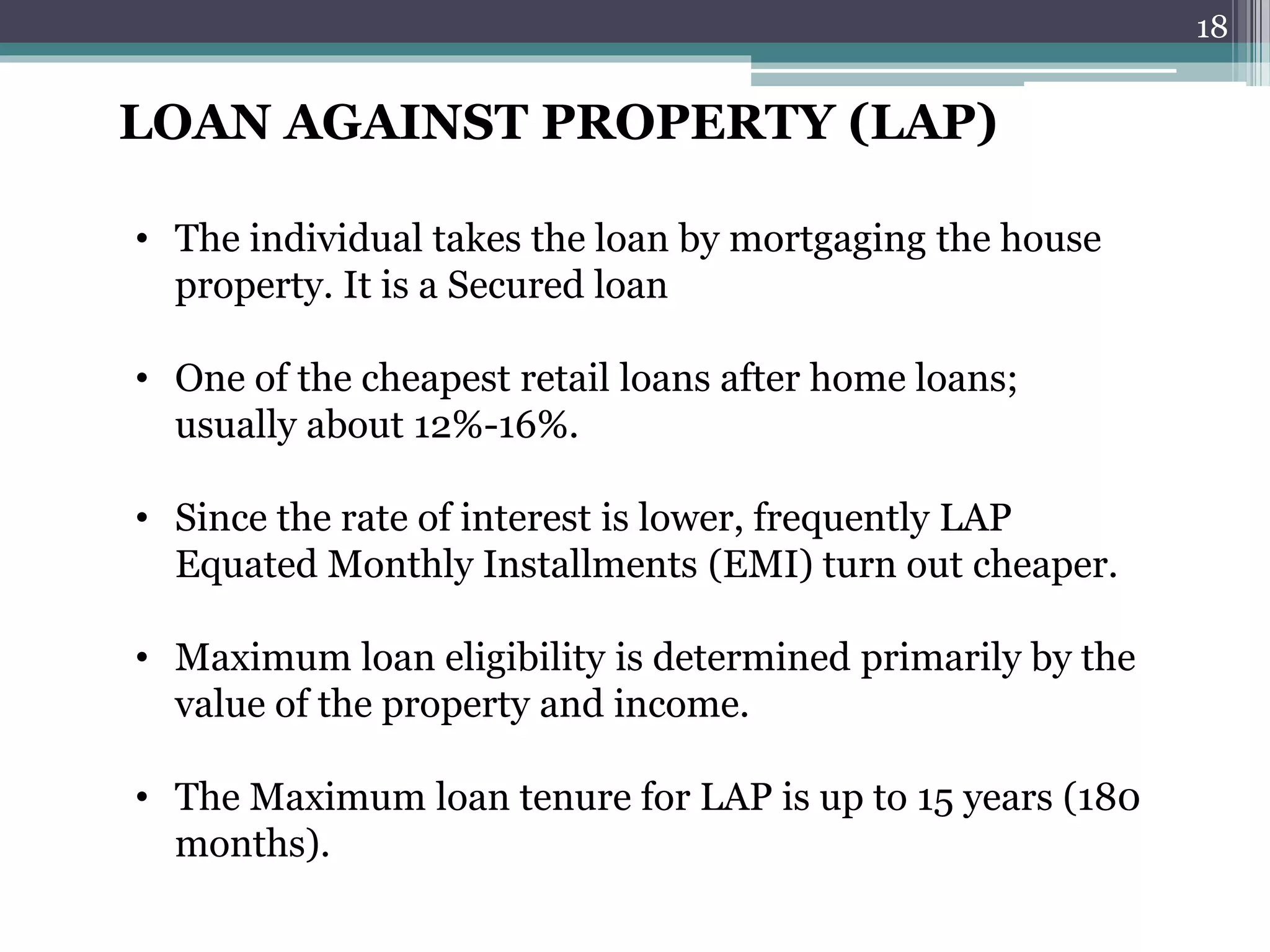 18

LOAN AGAINST PROPERTY (LAP)

• The individual takes the loan by mortgaging the house property. It is a Secured loan

• One of the cheapest retail loans after home loans; usually about 12%-16%.

• Since the rate of interest is lower, frequently LAP Equated Monthly Installments (EMI) turn out cheaper.

• Maximum loan eligibility is determined primarily by the value of the property and income.

• The Maximum loan tenure for LAP is up to 15 years (180 months).